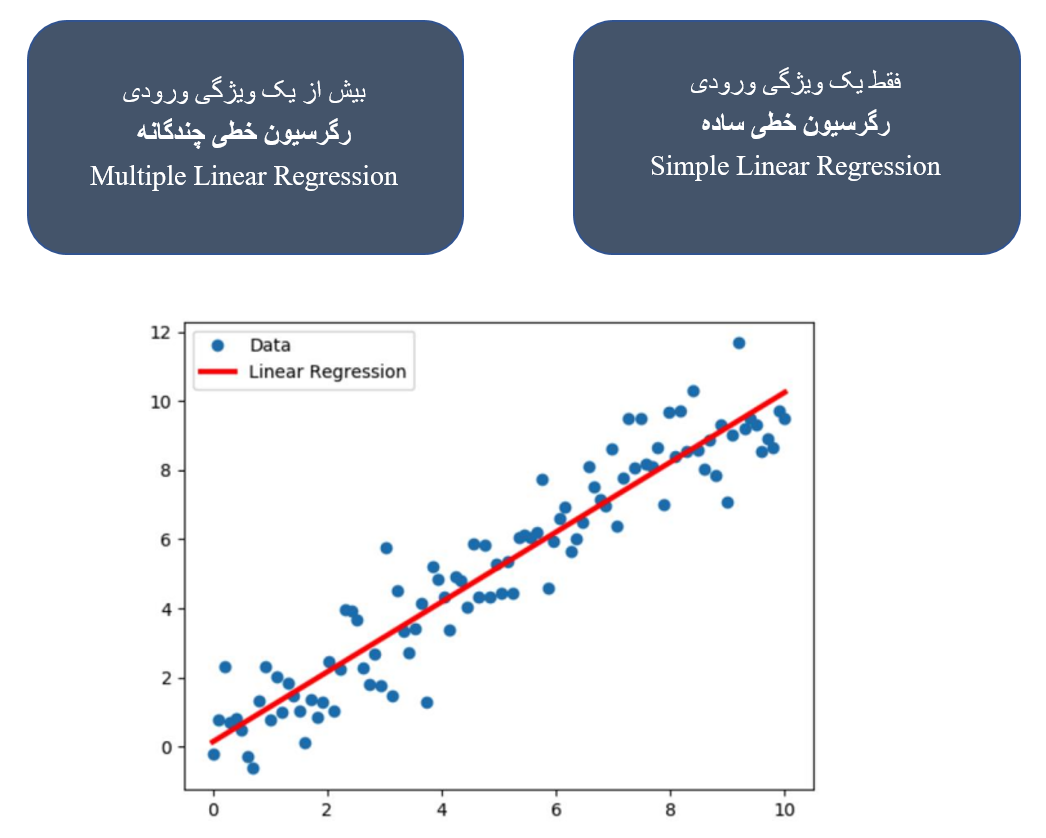 فقط یک ویژگی ورودی
رگرسیون خطی ساده
Simple Linear Regression

بیش از یک ویژگی ورودی
رگرسیون خطی چندگانه
Multiple Linear Regression

Data
Linear Regression

12
10
8
6
4
2
0

0
2
4
6
8
10